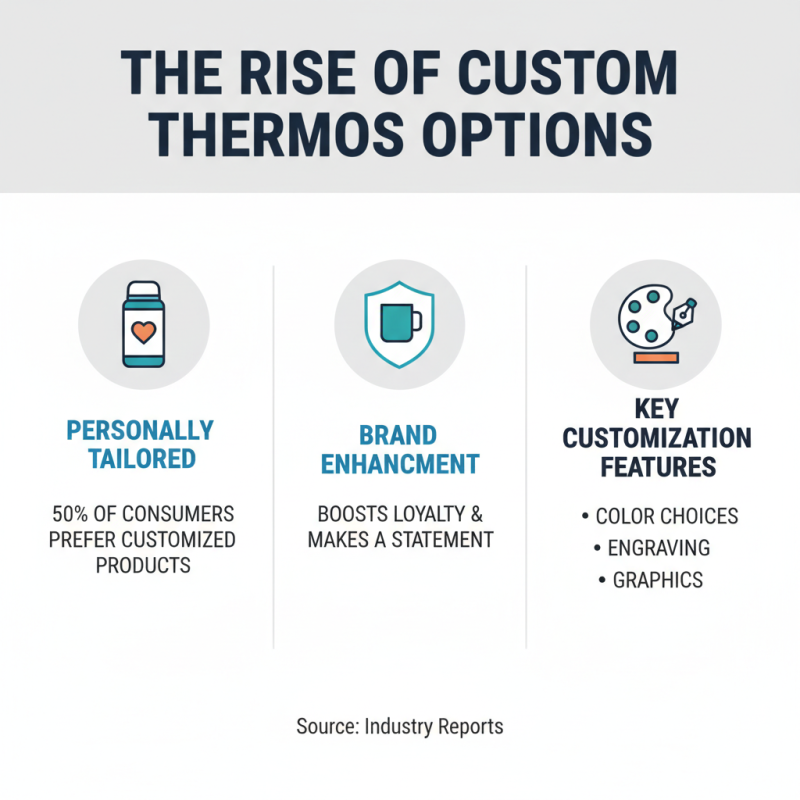 THE RISE OF CUSTOM THERMOS OPTIONS

PERSONALLY TAILORED

50% OF CONSUMERS PREFER CUSTOMIZED PRODUCTS

BRAND ENHANCMENT

BOOSTS LOYALTY & MAKES A STATEMENT

KEY CUSTOMIZATION FEATURES

• COLOR CHOICES
• ENGRAVING
• GRAPHICS

Source: Industry Reports